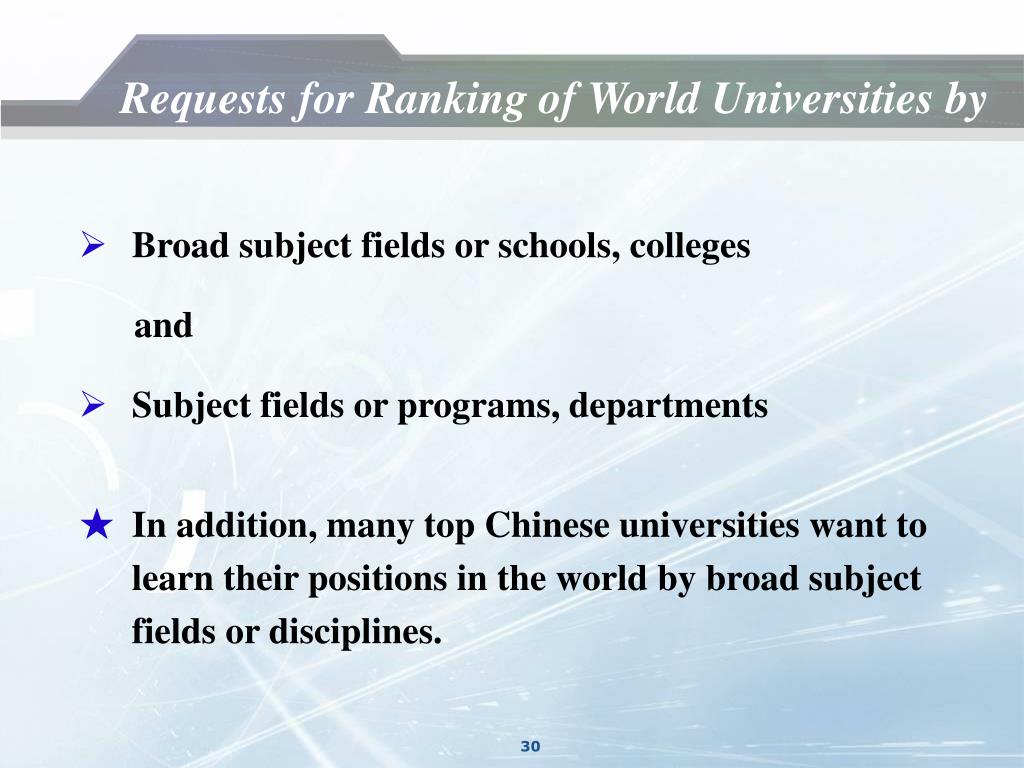 Requests for Ranking of World Universities by

➢ Broad subject fields or schools, colleges

and

➢ Subject fields or programs, departments

★ In addition, many top Chinese universities want to learn their positions in the world by broad subject fields or disciplines.

30